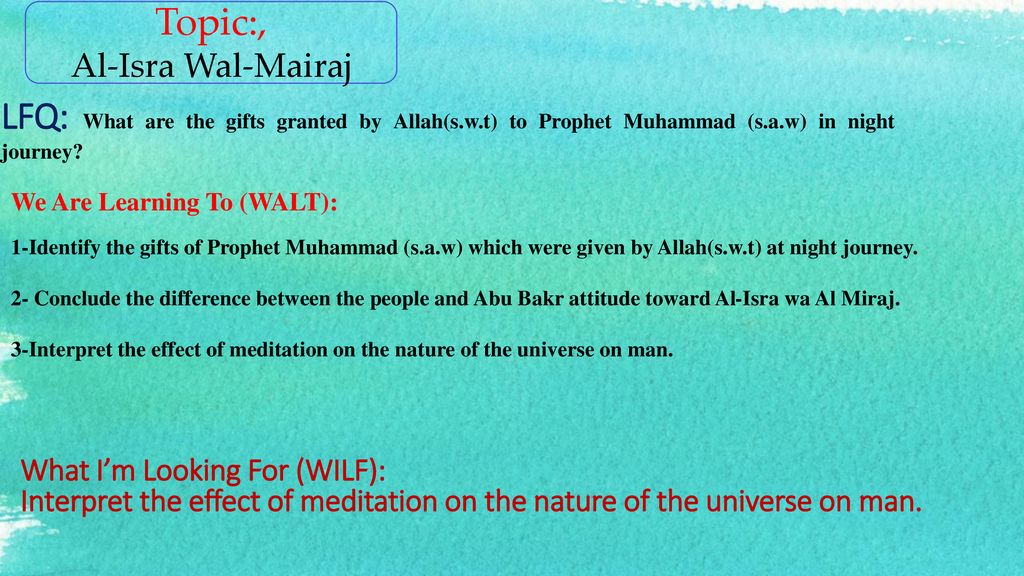 Topic:,
Al-Isra Wal-Mairaj

LFQ: What are the gifts granted by Allah(s.w.t) to Prophet Muhammad (s.a.w) in night journey?

We Are Learning To (WALT):

1-Identify the gifts of Prophet Muhammad (s.a.w) which were given by Allah(s.w.t) at night journey.

2- Conclude the difference between the people and Abu Bakr attitude toward Al-Isra wa Al Miraj.

3-Interpret the effect of meditation on the nature of the universe on man.

What I'm Looking For (WILF):
Interpret the effect of meditation on the nature of the universe on man.